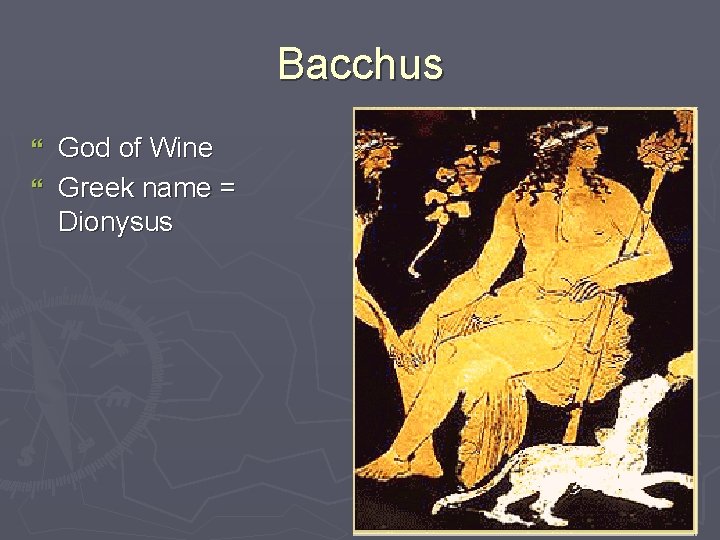 Bacchus

“ God of Wine
“ Greek name = Dionysus